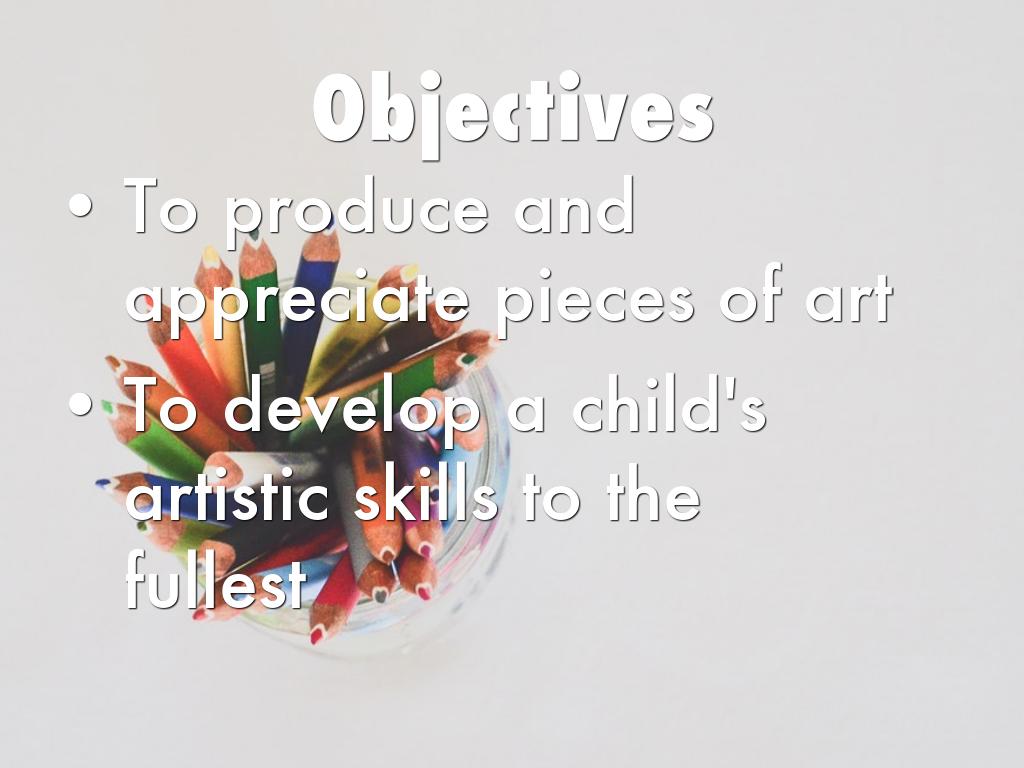 Objectives

• To produce and appreciate pieces of art

• To develop a child's artistic skills to the fullest